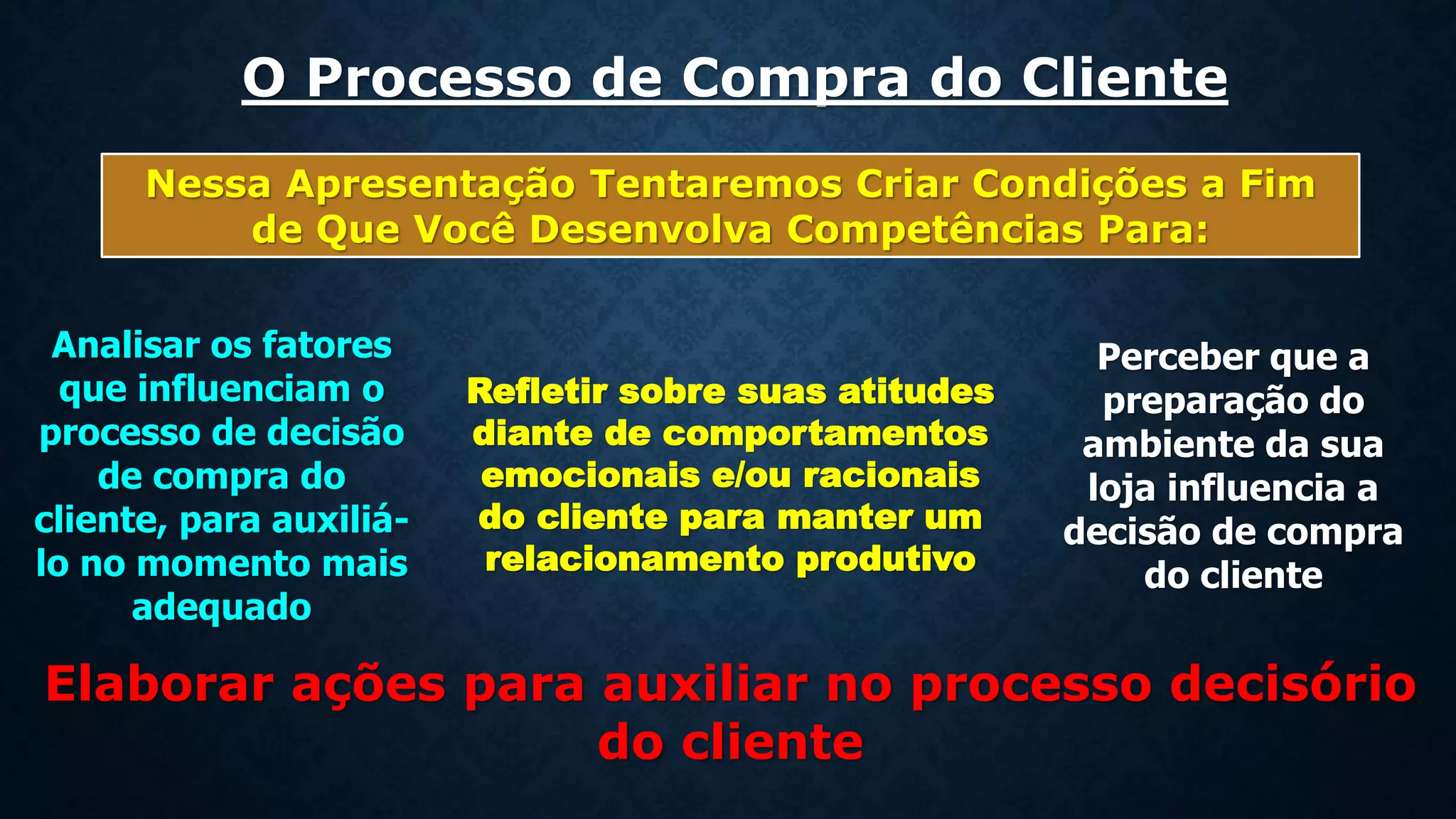 O Processo de Compra do Cliente

Nessa Apresentação Tentaremos Criar Condições a Fim de Que Você Desenvolva Competências Para:

Analisar os fatores que influenciam o processo de decisão de compra do cliente, para auxiliá-lo no momento mais adequado

Refletir sobre suas atitudes diante de comportamentos emocionais e/ou racionais do cliente para manter um relacionamento produtivo

Perceber que a preparação do ambiente da sua loja influencia a decisão de compra do cliente

Elaborar ações para auxiliar no processo decisório do cliente